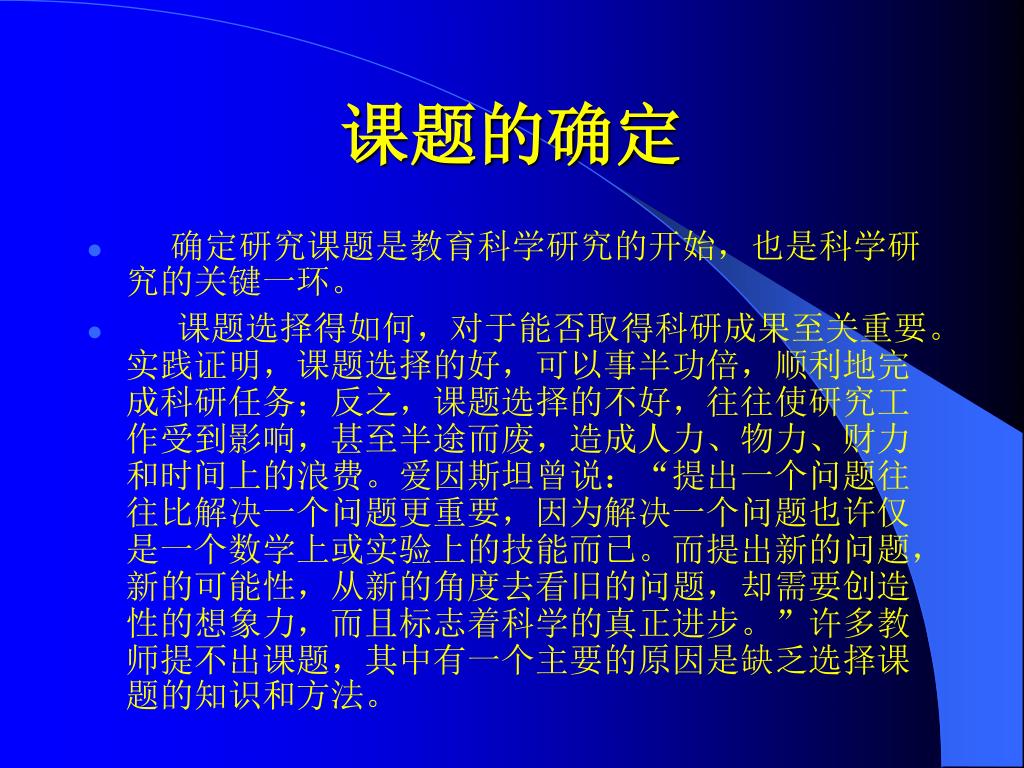 课题的确定

确定研究课题是教育科学研究的开始，也是科学研究的关键一环。

课题选择得如何，对于能否取得科研成果至关重要。实践证明，课题选择的好，可以事半功倍，顺利地完成科研任务；反之，课题选择的不好，往往使研究工作受到影响，甚至半途而废，造成人力、物力、财力和时间上的浪费。爱因斯坦曾说：“提出一个问题往往比解决一个问题更重要，因为解决一个问题也许仅是一个数学上或实验上的技能而已。而提出新的问题，新的可能性，从新的角度去看旧的问题，却需要创造性的想象力，而且标志着科学的真正进步。”许多教师提不出课题，其中有一个主要的原因是缺乏选择课题的知识和方法。